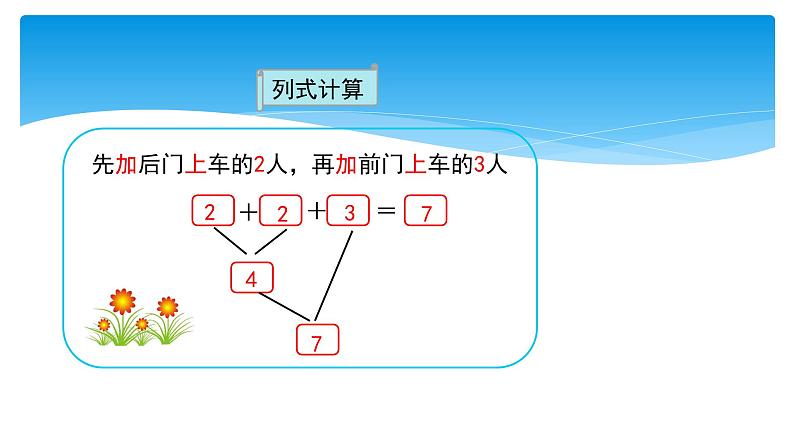 列式计算

先加后门上车的2人，再加前门上车的3人

$2 + 2 + 3 = 7$

4

7